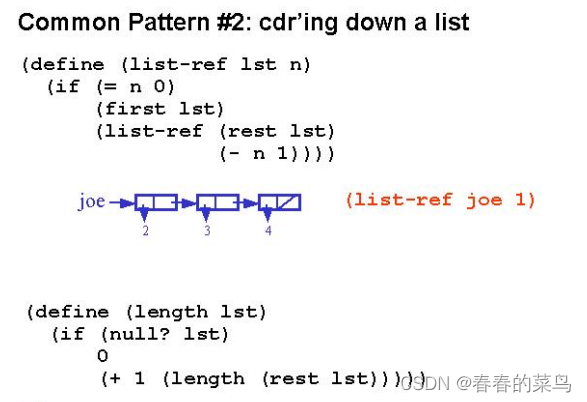 Common Pattern #2: cdr'ing down a list

(define (list-ref lst n)
  (if (= n 0)
      (first lst)
      (list-ref (rest lst)
                (- n 1))))

joe

2 3 4

(list-ref joe 1)

(define (length lst)
  (if (null? lst)
      0
      (+ 1 (length (rest lst)))))

CSDN @春春的菜鸟